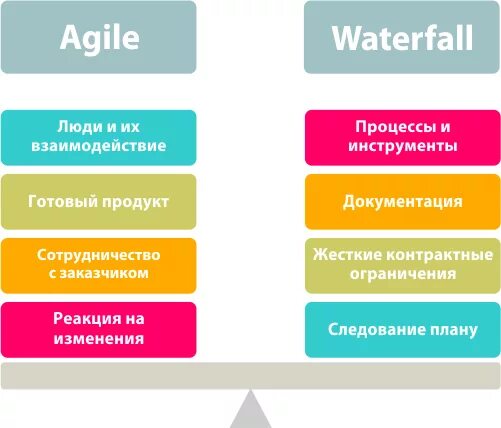 Agile

Люди и их взаимодействие

Готовый продукт

Сотрудничество с заказчиком

Реакция на изменения

Waterfall

Процессы и инструменты

Документация

Жесткие контрактные ограничения

Следование плану